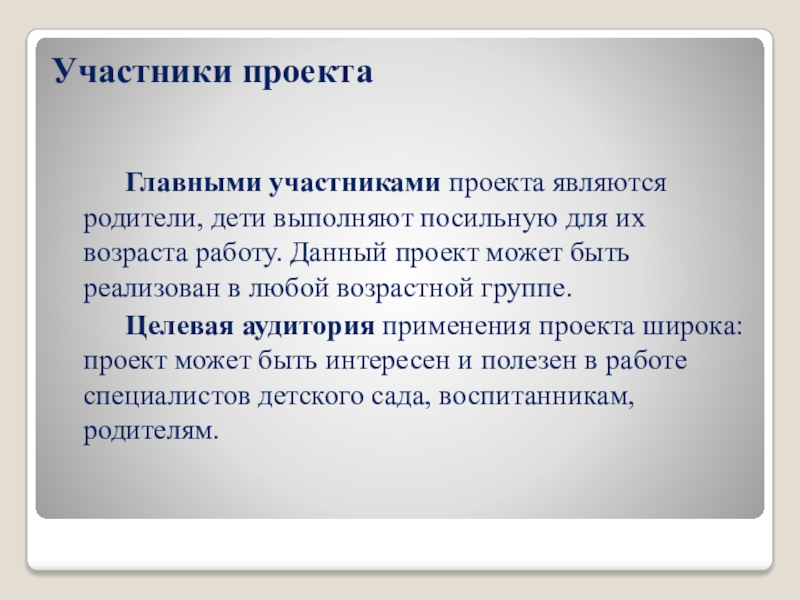 Участники проекта

Главными участниками проекта являются родители, дети выполняют посильную для их возраста работу. Данный проект может быть реализован в любой возрастной группе.

Целевая аудитория применения проекта широка: проект может быть интересен и полезен в работе специалистов детского сада, воспитанникам, родителям.